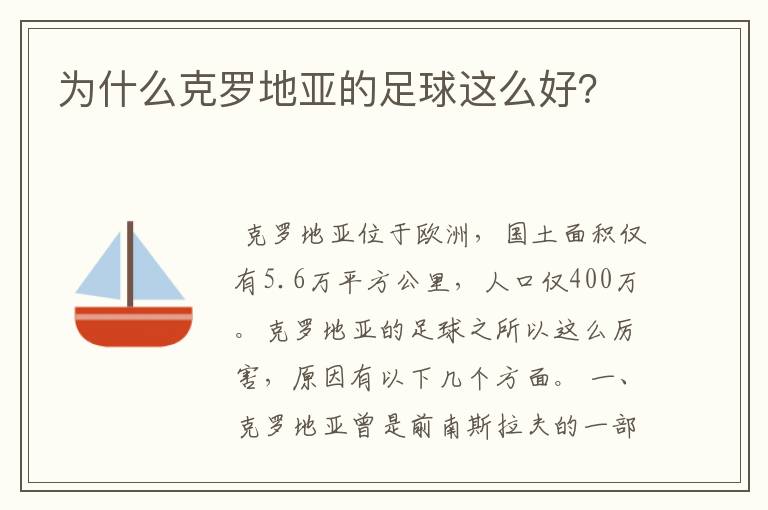 为什么克罗地亚的足球这么好?

克罗地亚位于欧洲，国土面积仅有5.6万平方公里，人口仅400万。克罗地亚的足球之所以这么厉害，原因有以下几个方面。一、克罗地亚曾是前南斯拉夫的一部